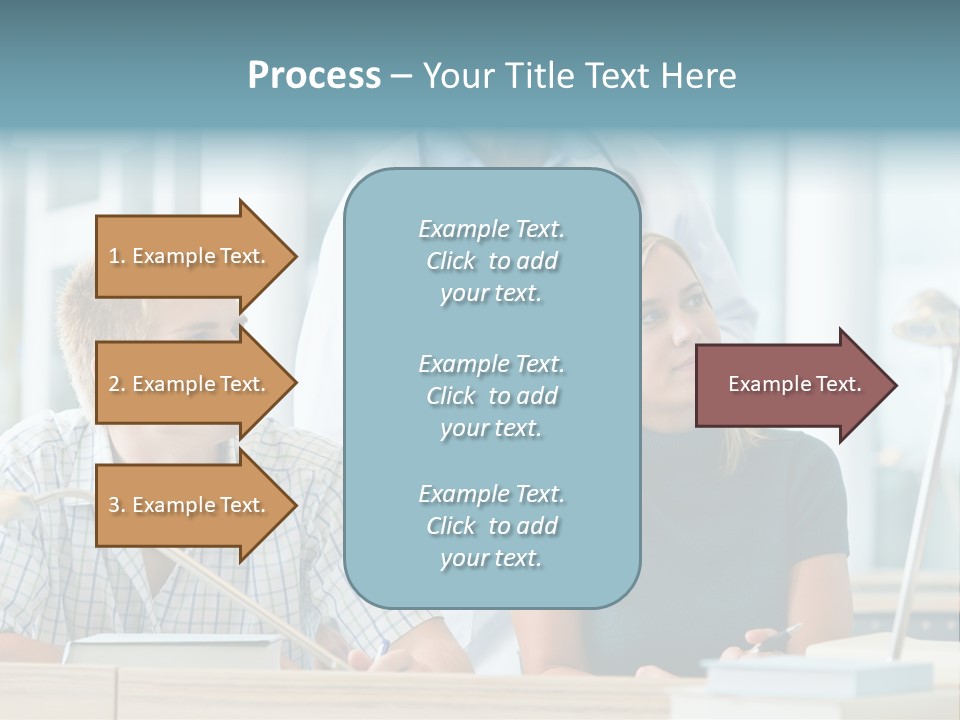 Process – Your Title Text Here

1. Example Text.

2. Example Text.

3. Example Text.

Example Text. Click to add your text.

Example Text. Click to add your text.

Example Text. Click to add your text.

Example Text.